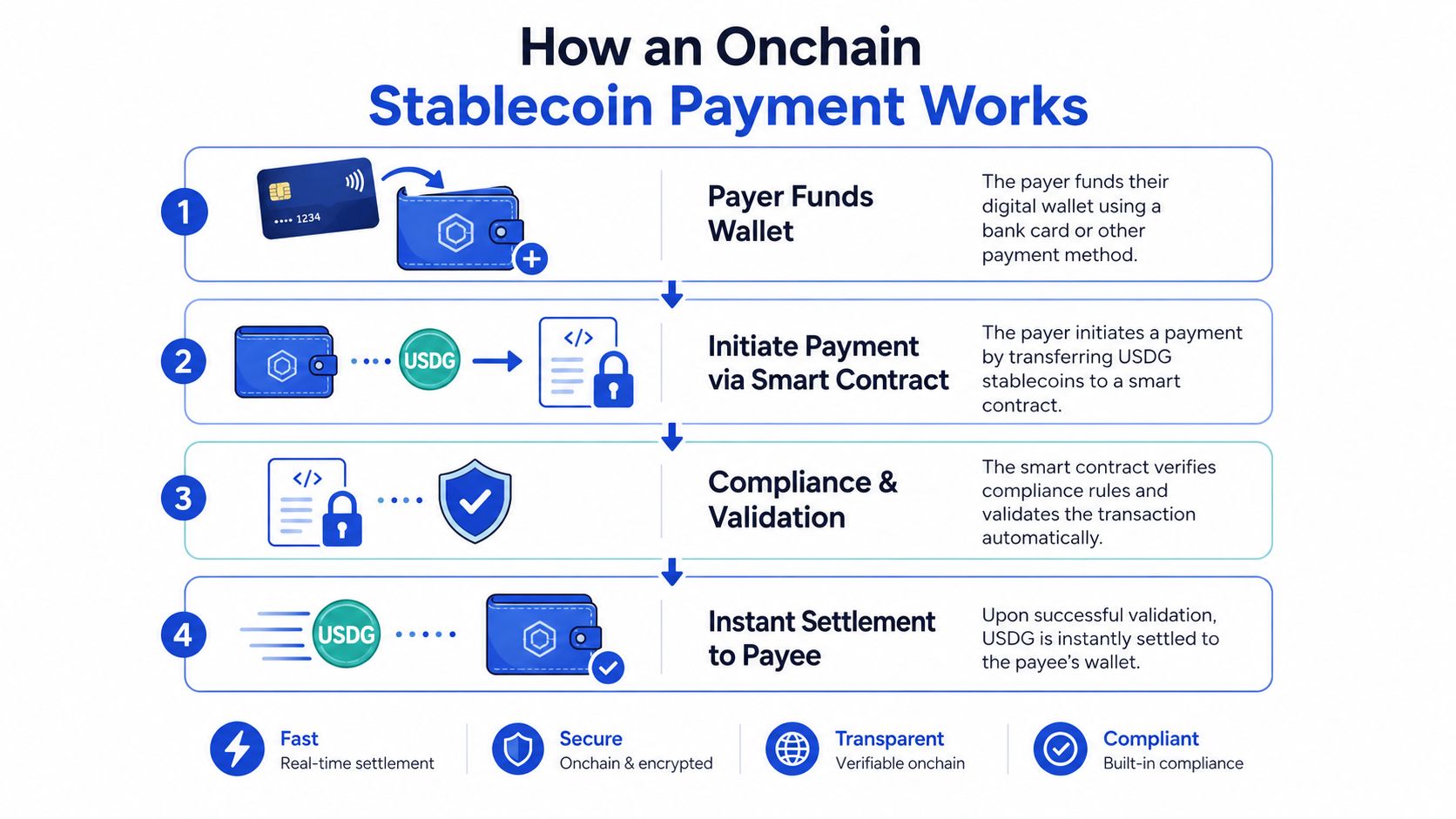 How an Onchain
Stablecoin Payment Works

1

•••• 1234

Payer Funds Wallet

The payer funds their digital wallet using a bank card or other payment method.

2

USDG

</>

Initiate Payment via Smart Contract

The payer initiates a payment by transferring USDG stablecoins to a smart contract.

3

</>

Compliance & Validation

The smart contract verifies compliance rules and validates the transaction automatically.

4

USDG

Instant Settlement to Payee

Upon successful validation, USDG is instantly settled to the payee's wallet.

Fast
Real-time settlement

Secure
Onchain & encrypted

Transparent
Verifiable onchain

Compliant
Built-in compliance